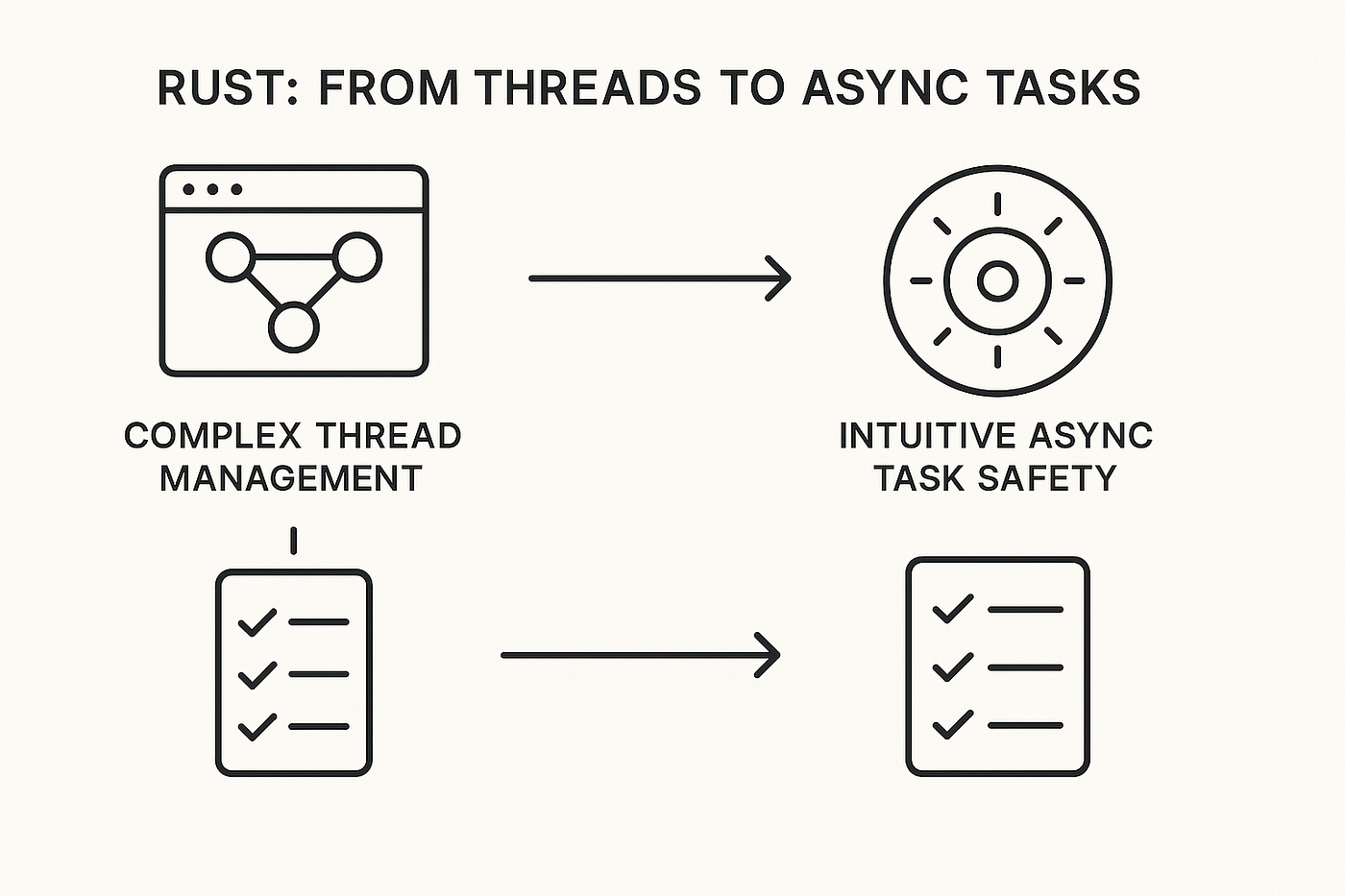 RUST: FROM THREADS TO ASYNC TASKS

COMPLEX THREAD MANAGEMENT

INTUITIVE ASYNC TASK SAFETY